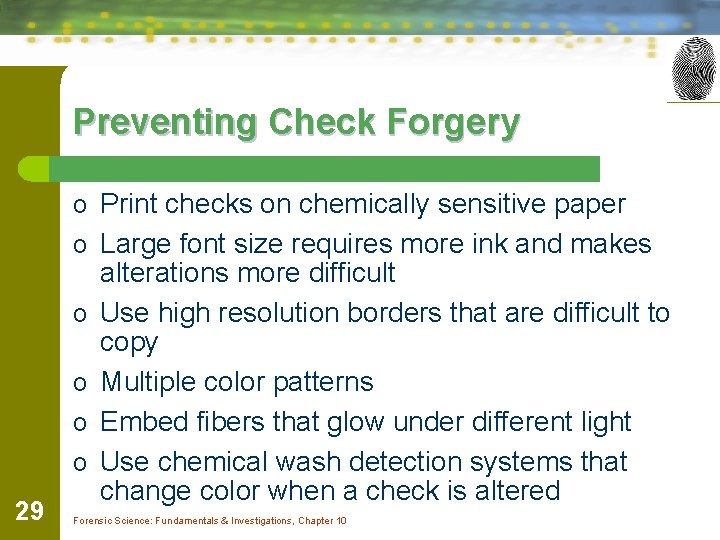 Preventing Check Forgery

o Print checks on chemically sensitive paper
o Large font size requires more ink and makes alterations more difficult
o Use high resolution borders that are difficult to copy
o Multiple color patterns
o Embed fibers that glow under different light
o Use chemical wash detection systems that change color when a check is altered

29

Forensic Science: Fundamentals & Investigations, Chapter 10